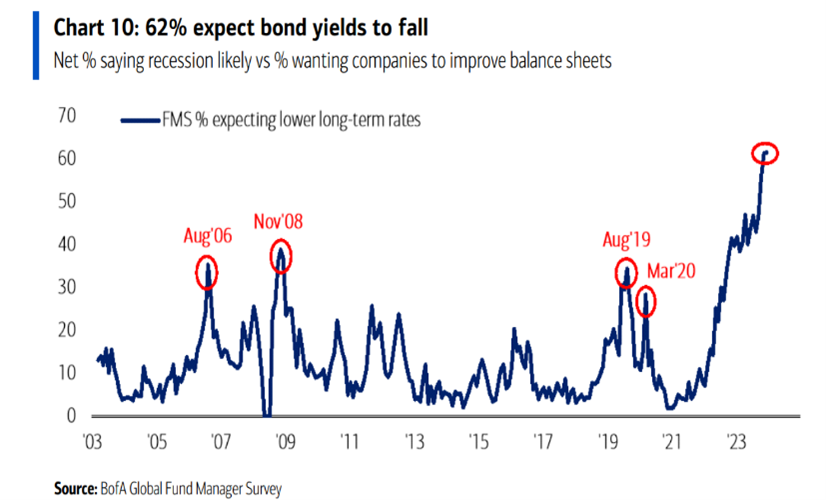 Chart 10: 62% expect bond yields to fall
Net % saying recession likely vs % wanting companies to improve balance sheets

FMS % expecting lower long-term rates

70
60
50
40
30
20
10
0

Aug'06
Nov'08
Aug'19
Mar'20

'03
'05
'07
'09
'11
'13
'15
'17
'19
'21
'23

Source: BofA Global Fund Manager Survey